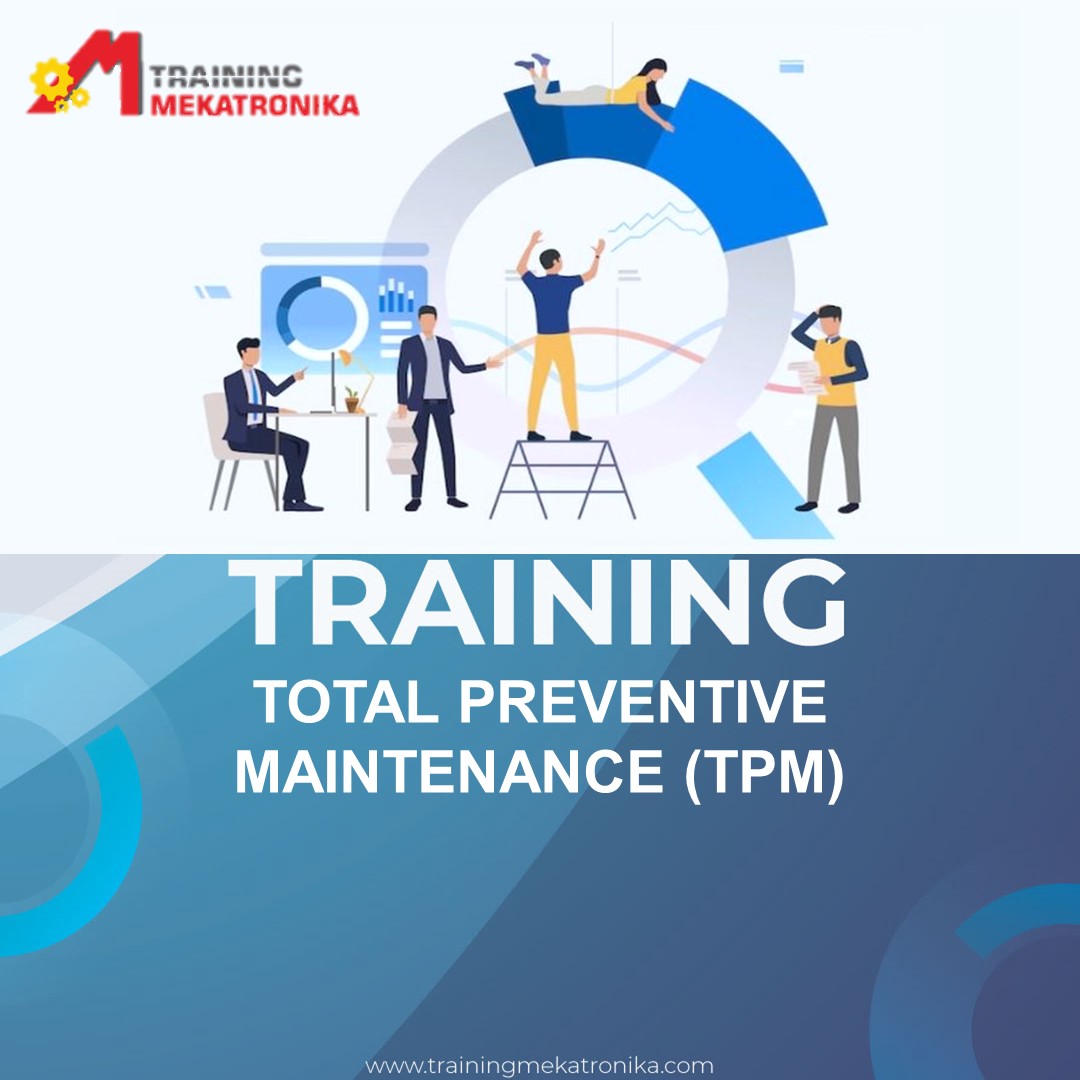 TRAINING MEKATRONIKA

TRAINING
TOTAL PREVENTIVE MAINTENANCE (TPM)

www.trainingmekatronika.com